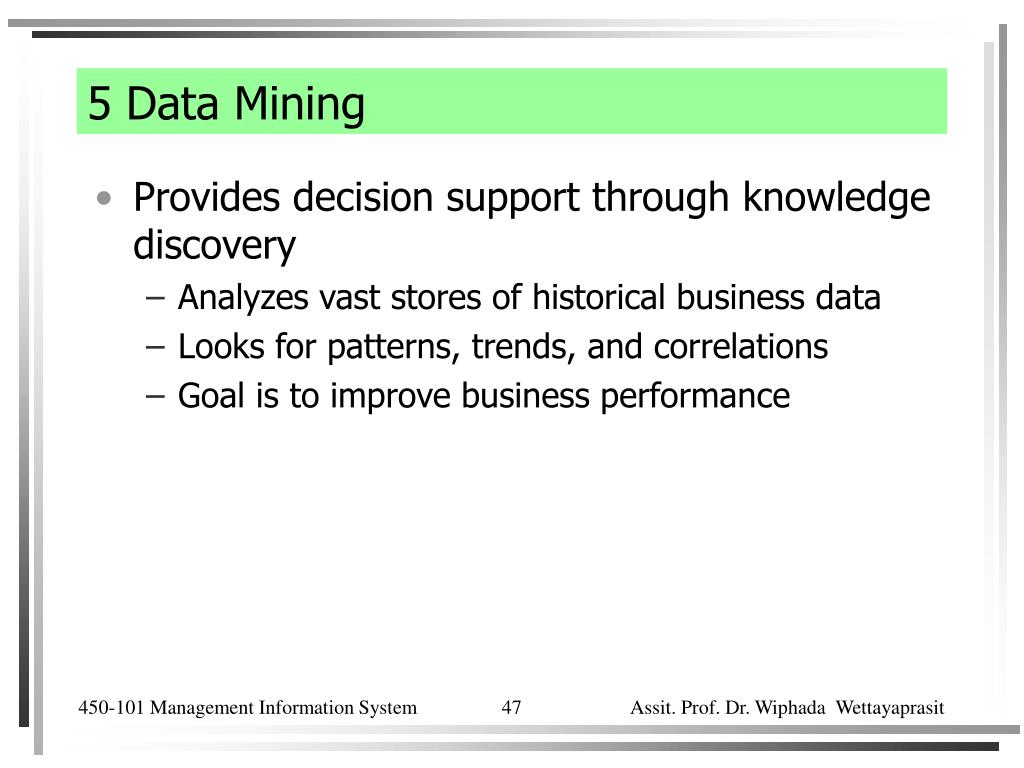 5 Data Mining

• Provides decision support through knowledge discovery
  – Analyzes vast stores of historical business data
  – Looks for patterns, trends, and correlations
  – Goal is to improve business performance

450-101 Management Information System 47 Assit. Prof. Dr. Wiphada Wettayaprasit